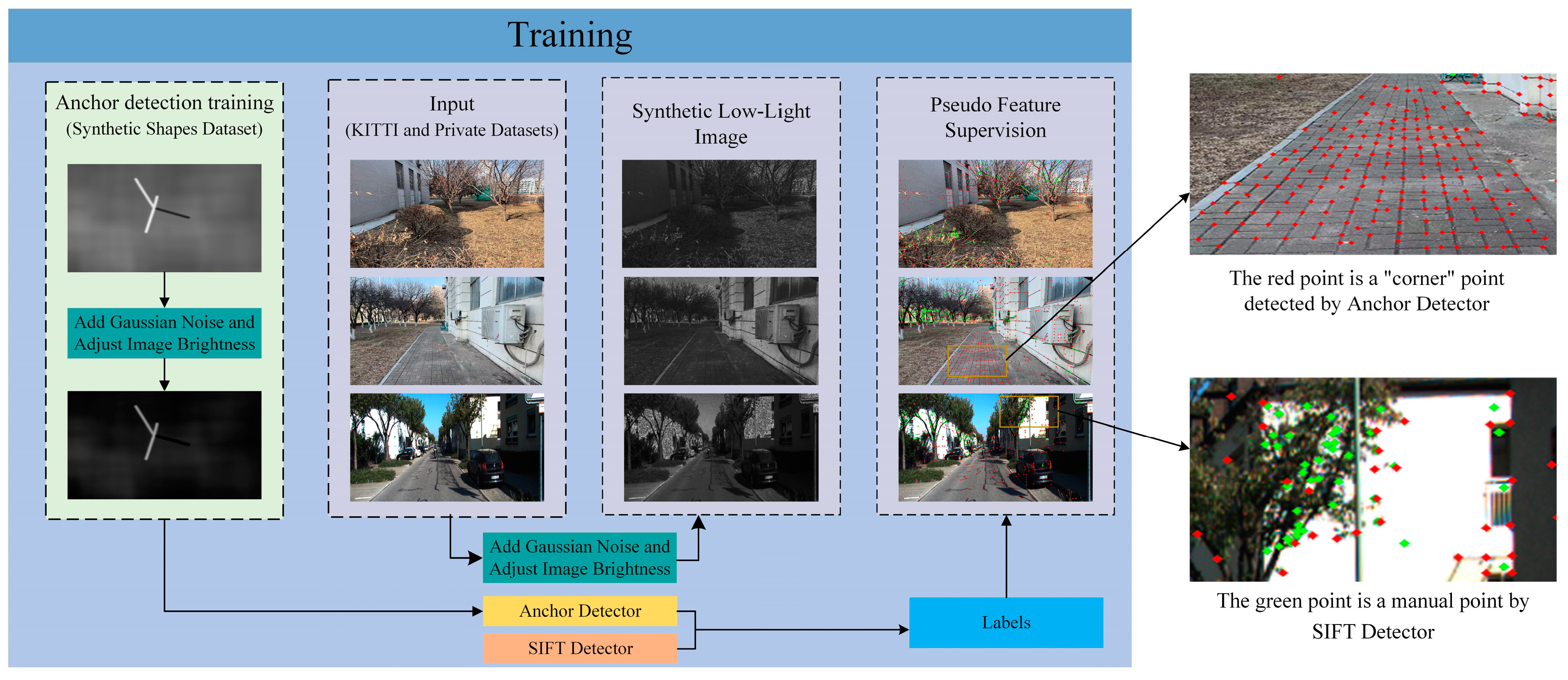 Training

Anchor detection training
(Synthetic Shapes Dataset)

Add Gaussian Noise and Adjust Image Brightness

Input
(KITTI and Private Datasets)

Synthetic Low-Light Image

Pseudo Feature Supervision

Add Gaussian Noise and Adjust Image Brightness

Anchor Detector

SIFT Detector

Labels

The red point is a "corner" point detected by Anchor Detector

The green point is a manual point by SIFT Detector